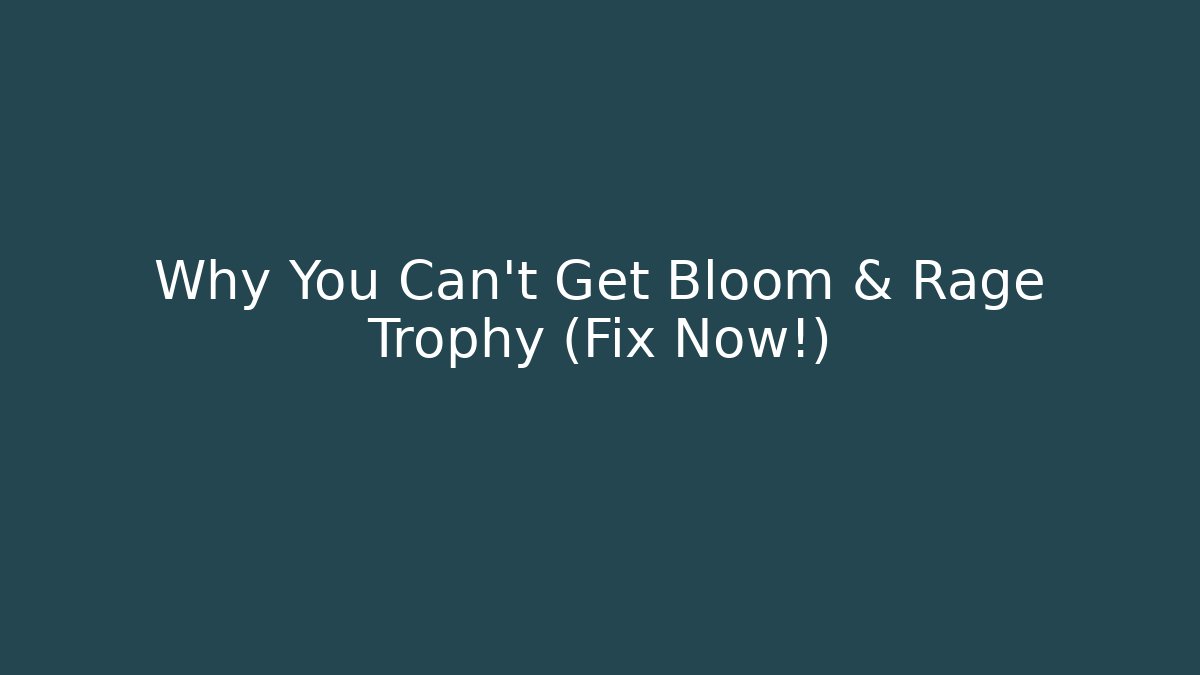 Why You Can't Get Bloom & Rage Trophy (Fix Now!)